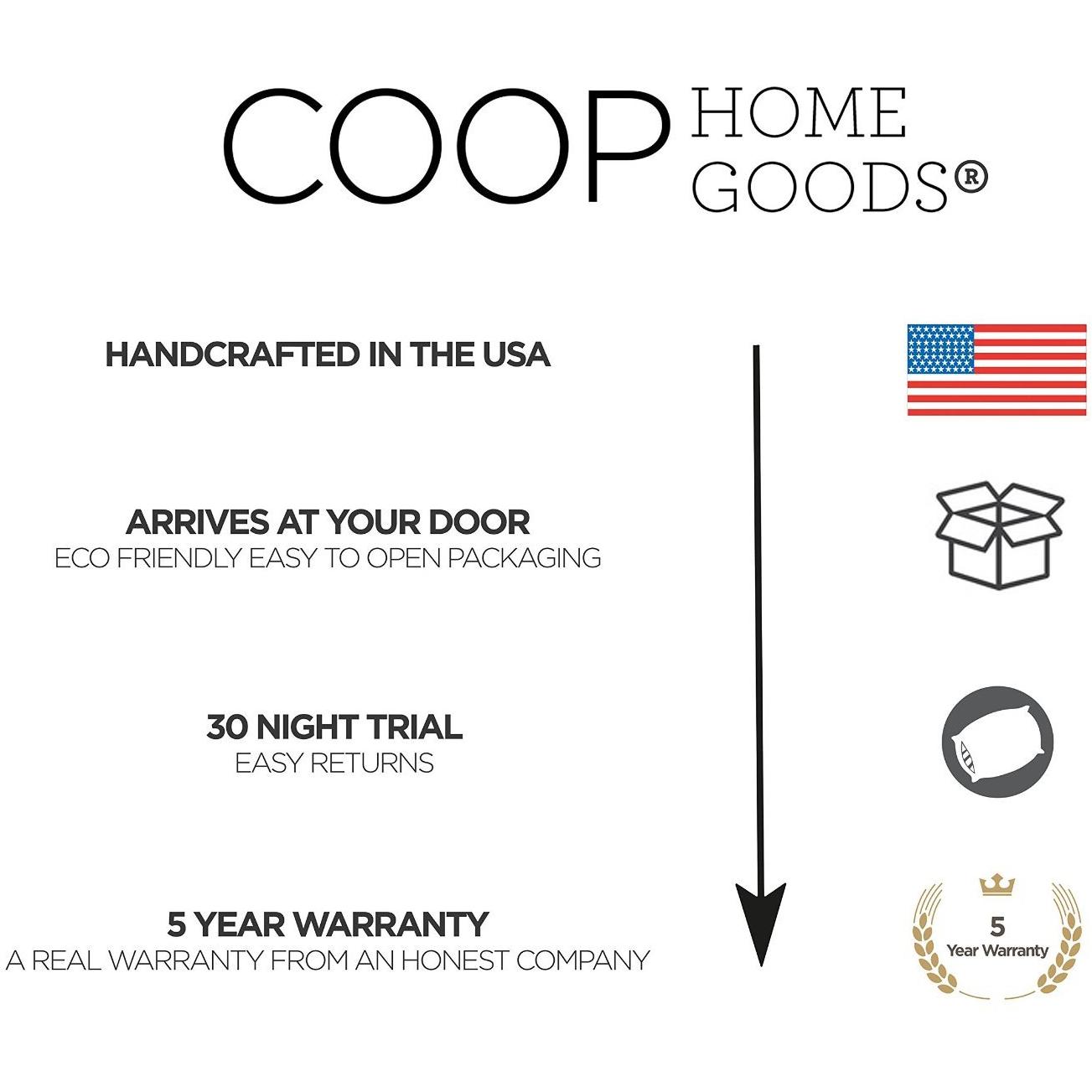 COOP HOME GOODS®

HANDCRAFTED IN THE USA

ARRIVES AT YOUR DOOR
ECO FRIENDLY EASY TO OPEN PACKAGING

30 NIGHT TRIAL
EASY RETURNS

5 YEAR WARRANTY
A REAL WARRANTY FROM AN HONEST COMPANY

5
Year Warranty